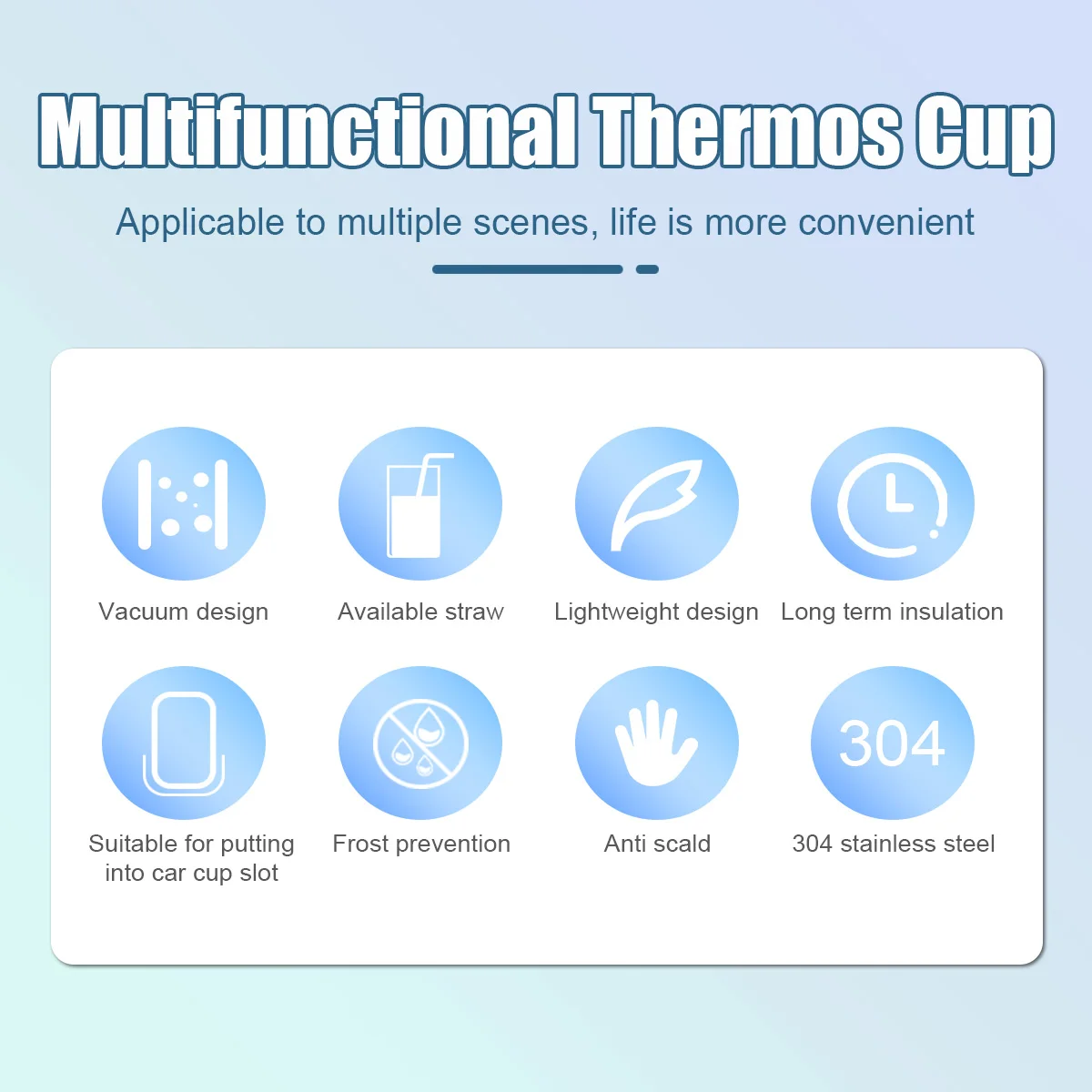 Multifunctional Thermos Cup

Applicable to multiple scenes, life is more convenient

Vacuum design

Available straw

Lightweight design

Long term insulation

Suitable for putting into car cup slot

Frost prevention

Anti scald

304

304 stainless steel